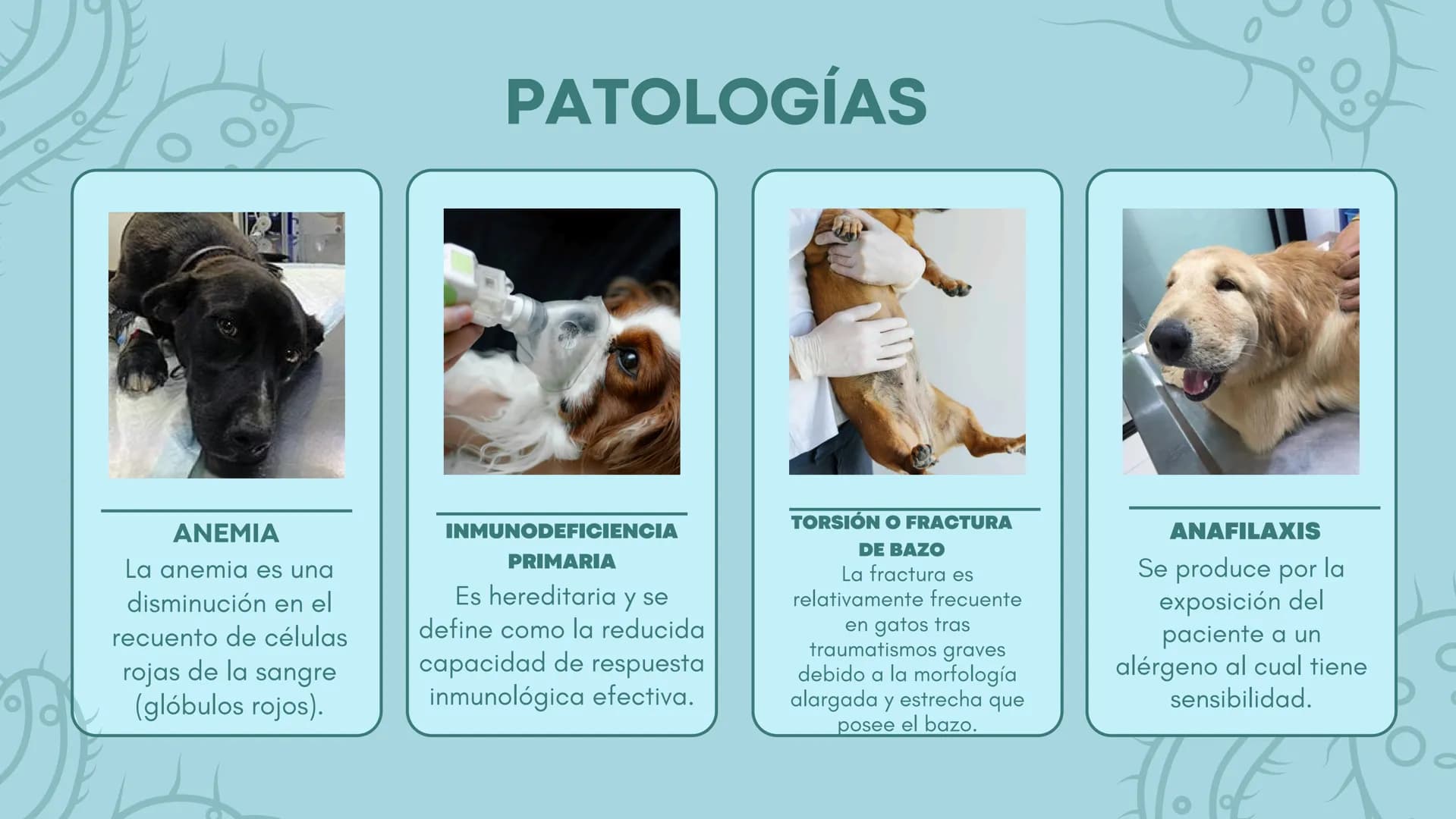 PATOLOGÍAS

ANEMIA
La anemia es una disminución en el recuento de células rojas de la sangre (glóbulos rojos).

INMUNODEFICIENCIA PRIMARIA
Es hereditaria y se define como la reducida capacidad de respuesta inmunológica efectiva.

TORSIÓN O FRACTURA DE BAZO
La fractura es relativamente frecuente en gatos tras traumatismos graves debido a la morfología alargada y estrecha que posee el bazo.

ANAFILAXIS
Se produce por la exposición del paciente a un alérgeno al cual tiene sensibilidad.